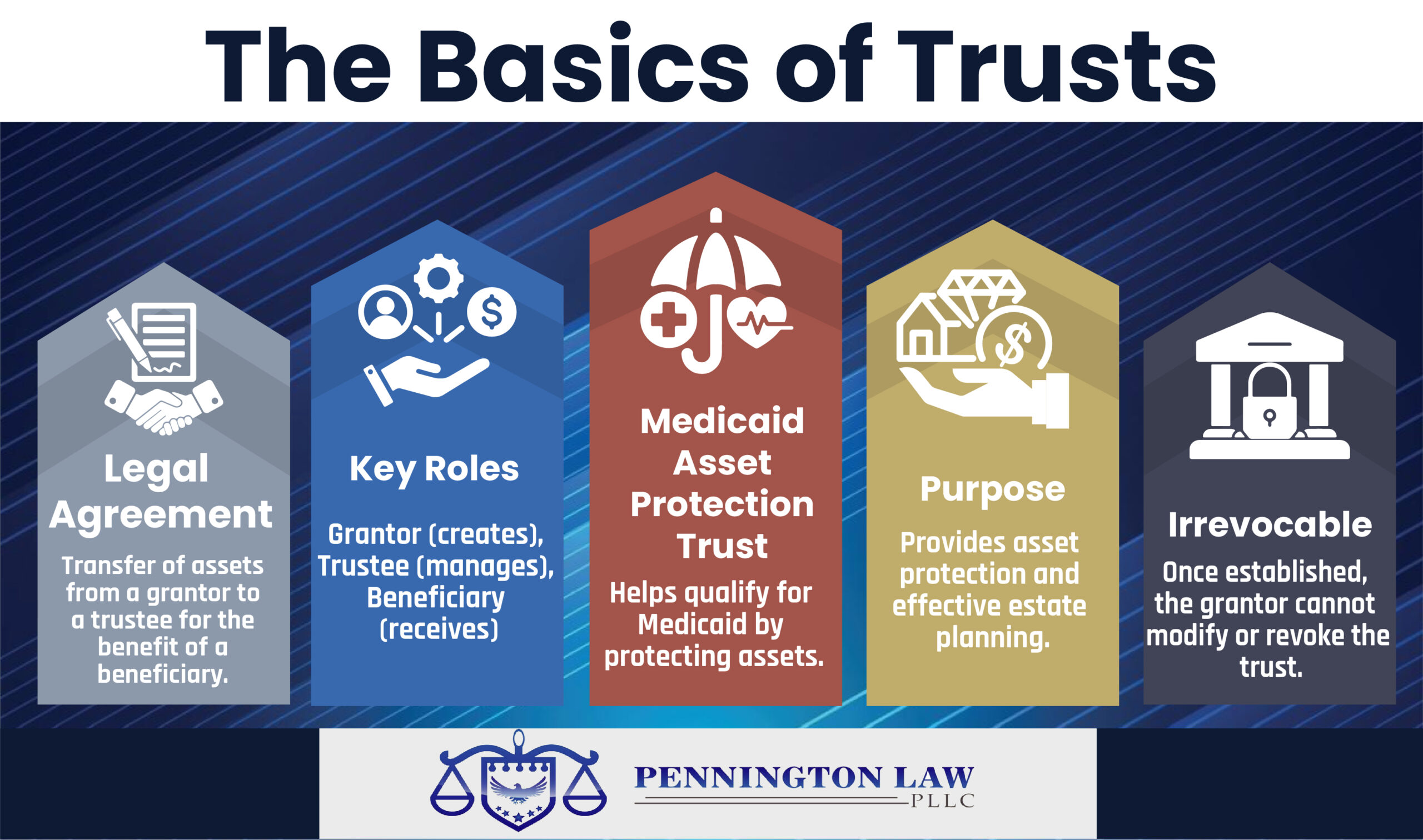 The Basics of Trusts

Legal Agreement

Transfer of assets from a grantor to a trustee for the benefit of a beneficiary.

Key Roles

Grantor (creates), Trustee (manages), Beneficiary (receives)

Medicaid Asset Protection Trust

Helps qualify for Medicaid by protecting assets.

Purpose

Provides asset protection and effective estate planning.

Irrevocable

Once established, the grantor cannot modify or revoke the trust.

PENNINGTON LAW
PLLC